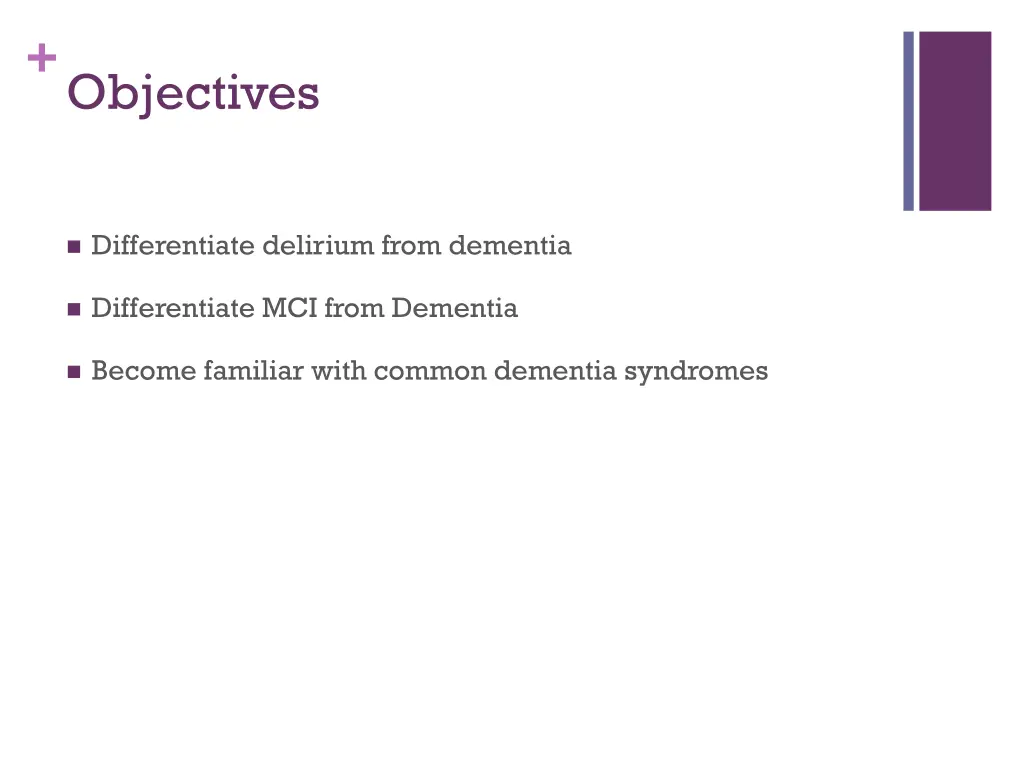 +
Objectives

- Differentiate delirium from dementia
- Differentiate MCI from Dementia
- Become familiar with common dementia syndromes